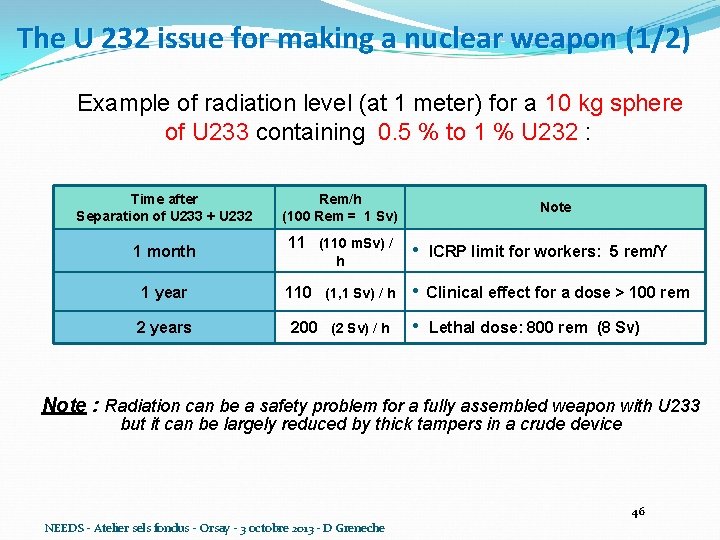 The U 232 issue for making a nuclear weapon (1/2)

Example of radiation level (at 1 meter) for a 10 kg sphere of U233 containing 0.5 % to 1 % U232 :

| Time after Separation of U233 + U232 | Rem/h (100 Rem = 1 Sv) | Note |
|---|---|---|
| 1 month | 11 (110 mSv) / h | • ICRP limit for workers: 5 rem/Y |
| 1 year | 110 (1,1 Sv) / h | • Clinical effect for a dose > 100 rem |
| 2 years | 200 (2 Sv) / h | • Lethal dose: 800 rem (8 Sv) |

Note : Radiation can be a safety problem for a fully assembled weapon with U233 but it can be largely reduced by thick tampers in a crude device

46

NEEDS - Atelier sels fondus - Orsay - 3 octobre 2013 - D Greneche